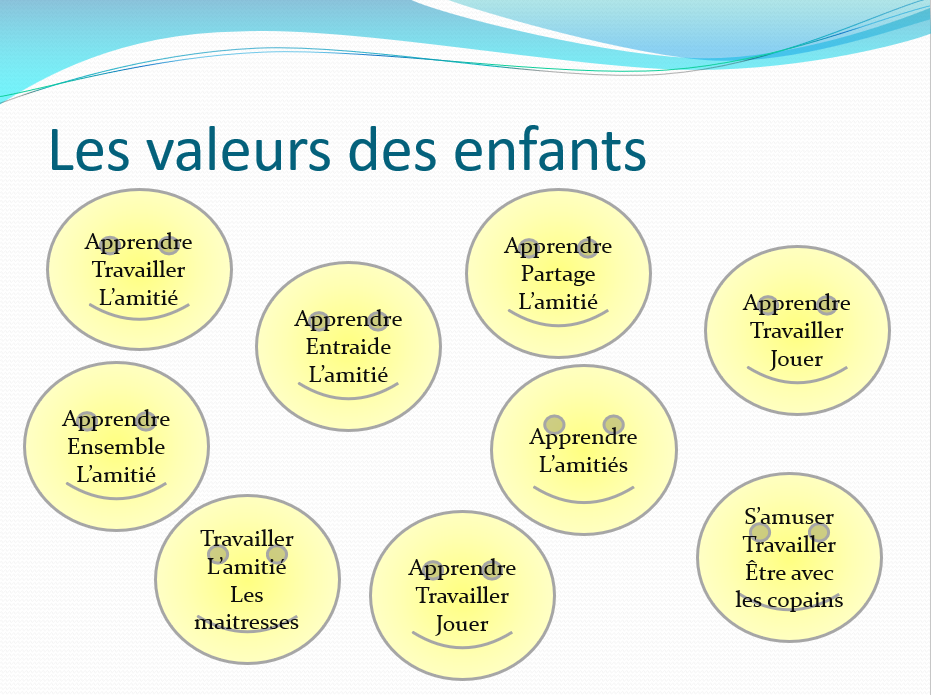 Les valeurs des enfants

Apprendre
Travailler
L'amitié

Apprendre
Entraide
L'amitié

Apprendre
Partage
L'amitié

Apprendre
Travailler
Jouer

Apprendre
Ensemble
L'amitié

Apprendre
L'amitiés

Travailler
L'amitié
Les
maitresses

Apprendre
Travailler
Jouer

S'amuser
Travailler
Être avec
les copains